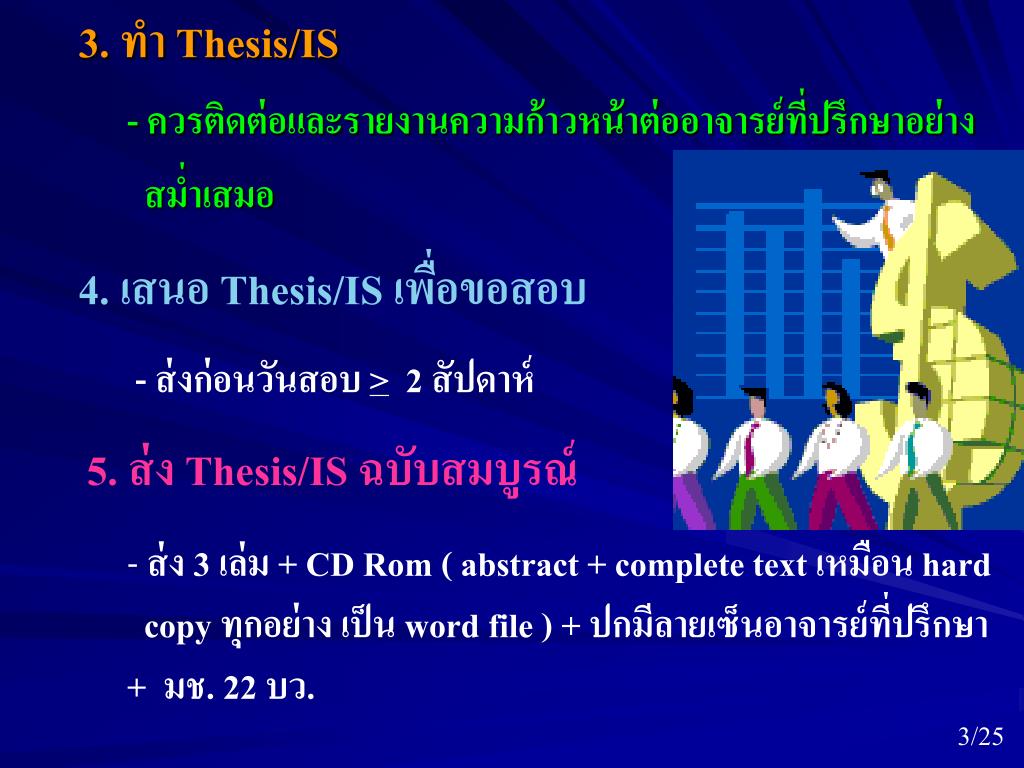 3. ทำ Thesis/IS

- ควรติดต่อและรายงานความก้าวหน้าต่ออาจารย์ที่ปรึกษาอย่างสม่ำเสมอ

4. เสนอ Thesis/IS เพื่อขอสอบ

- ส่งก่อนวันสอบ $\geq$ 2 สัปดาห์

5. ส่ง Thesis/IS ฉบับสมบูรณ์

- ส่ง 3 เล่ม + CD Rom ( abstract + complete text เหมือน hard copy ทุกอย่าง เป็น word file ) + ปกมีลายเซ็นอาจารย์ที่ปรึกษา + มช. 22 บว.

3/25